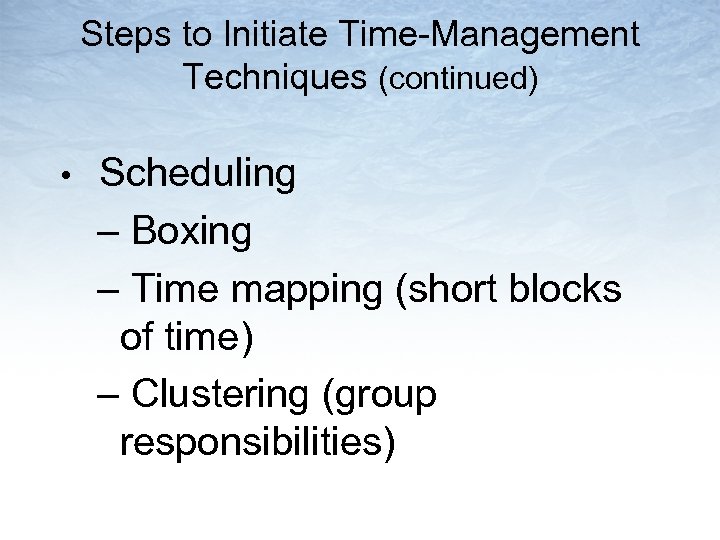 Steps to Initiate Time-Management Techniques (continued)

• Scheduling
– Boxing
– Time mapping (short blocks of time)
– Clustering (group responsibilities)